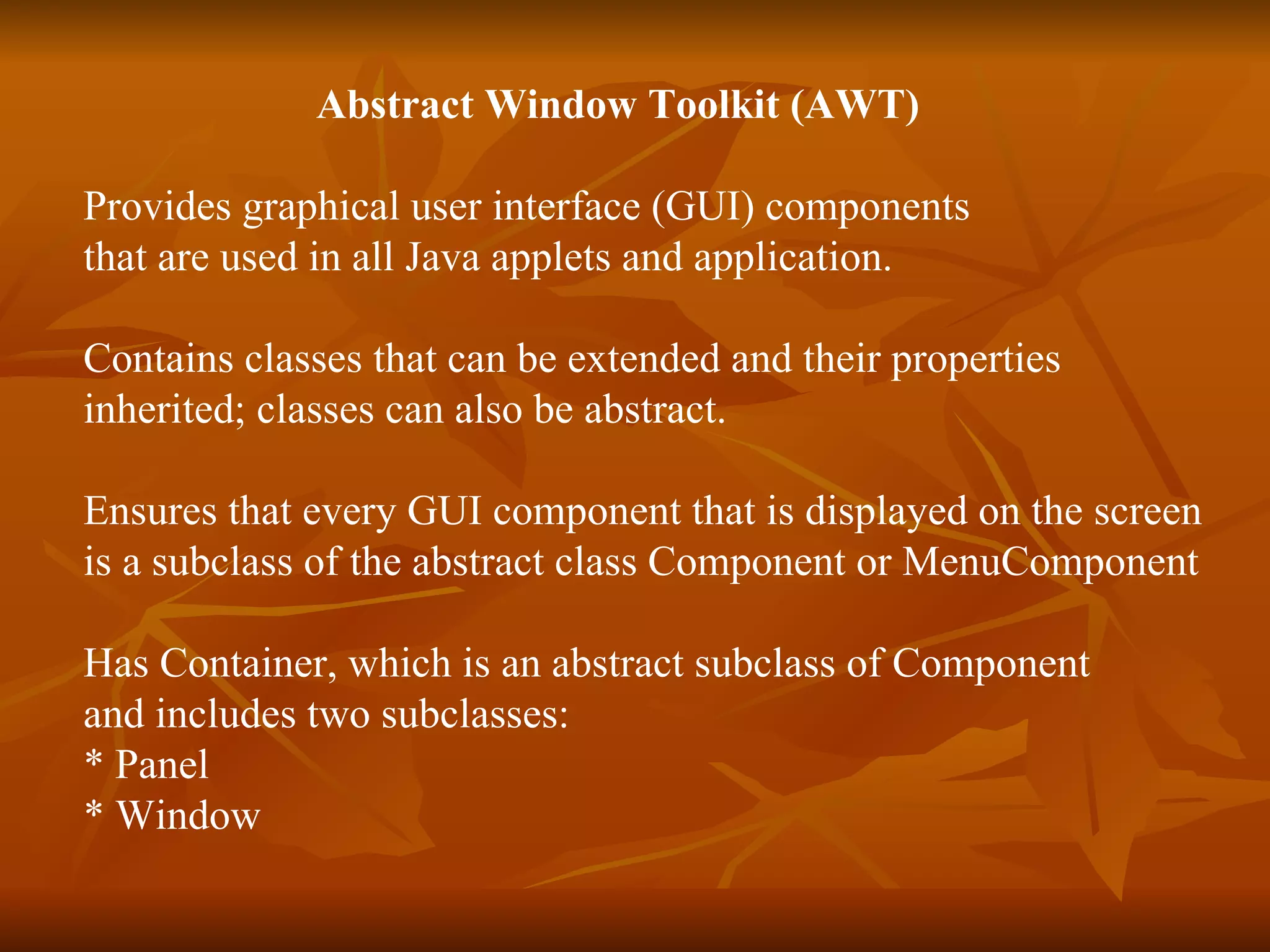 Abstract Window Toolkit (AWT)

Provides graphical user interface (GUI) components that are used in all Java applets and application.

Contains classes that can be extended and their properties inherited; classes can also be abstract.

Ensures that every GUI component that is displayed on the screen is a subclass of the abstract class Component or MenuComponent

Has Container, which is an abstract subclass of Component and includes two subclasses:
* Panel
* Window